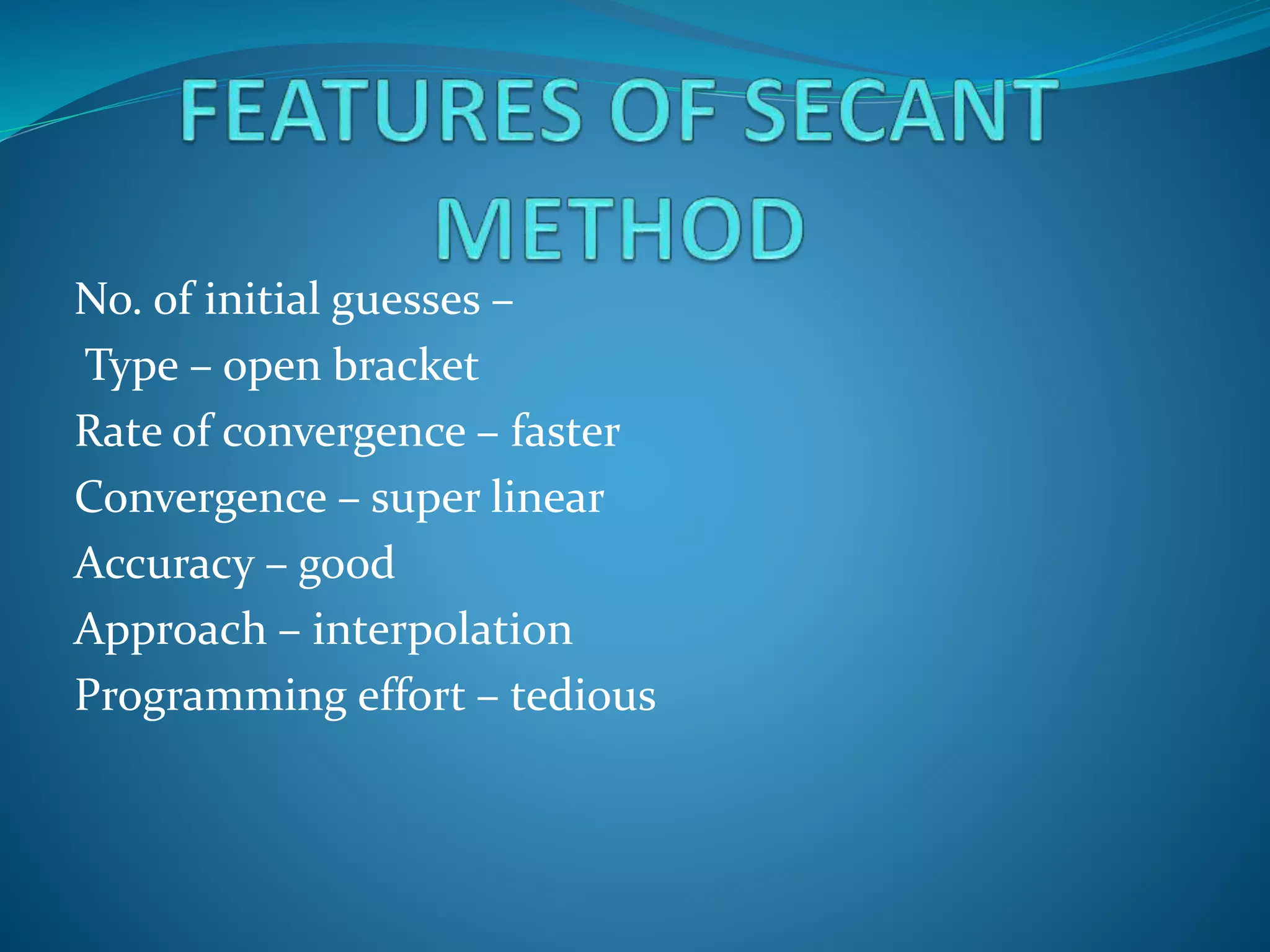 FEATURES OF SECANT METHOD

No. of initial guesses –
Type – open bracket
Rate of convergence – faster
Convergence – super linear
Accuracy – good
Approach – interpolation
Programming effort – tedious